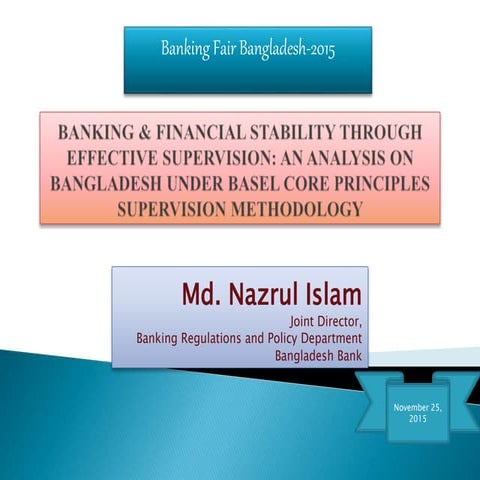 Banking Fair Bangladesh-2015

BANKING & FINANCIAL STABILITY THROUGH EFFECTIVE SUPERVISION: AN ANALYSIS ON BANGLADESH UNDER BASEL CORE PRINCIPLES SUPERVISION METHODOLOGY

Md. Nazrul Islam
Joint Director,
Banking Regulations and Policy Department
Bangladesh Bank

November 25, 2015